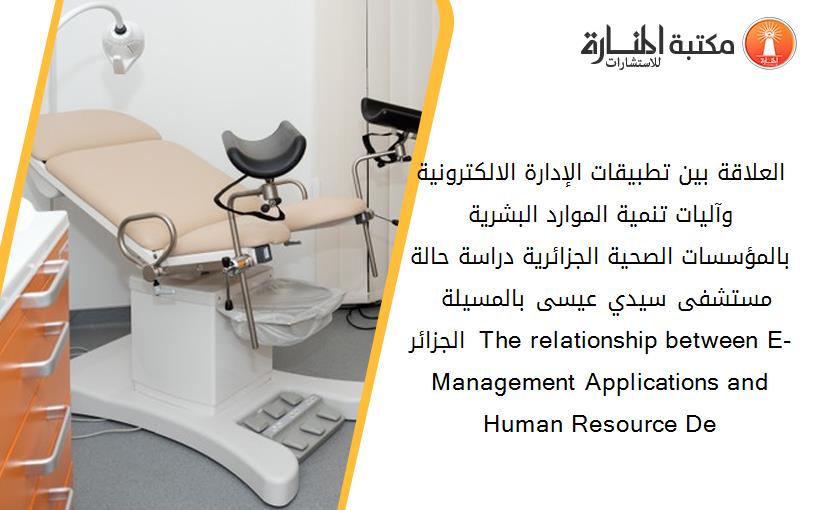 مكتبة المنارة للاستشارات

العلاقة بين تطبيقات الإدارة الالكترونية وآليات تنمية الموارد البشرية بالمؤسسات الصحية الجزائرية دراسة حالة مستشفى سيدي عيسى بالمسيلة الجزائر The relationship between E-Management Applications and Human Resource De